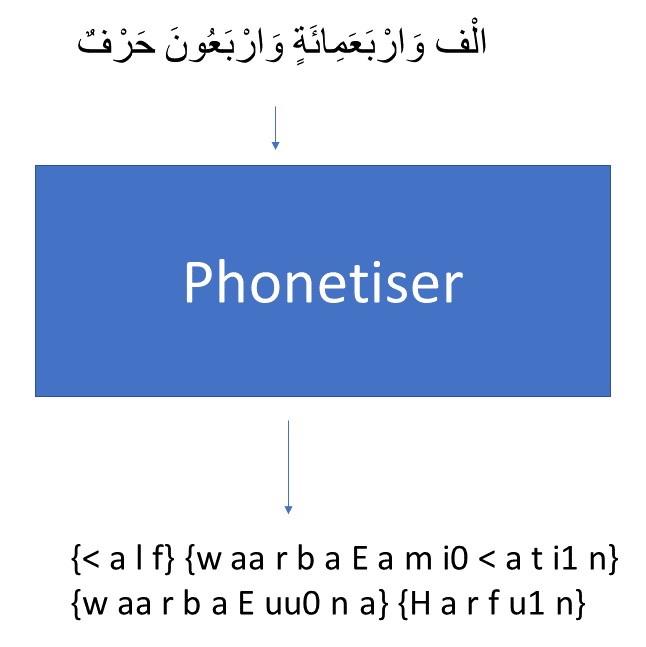 الْف وَارْبَعَمِائَةٍ وَارْبَعُونَ حَرْفٌ

Phonetiser

{< a l f} {w aa r b a E a m i0 < a t i1 n} {w aa r b a E uu0 n a} {H a r f u1 n}